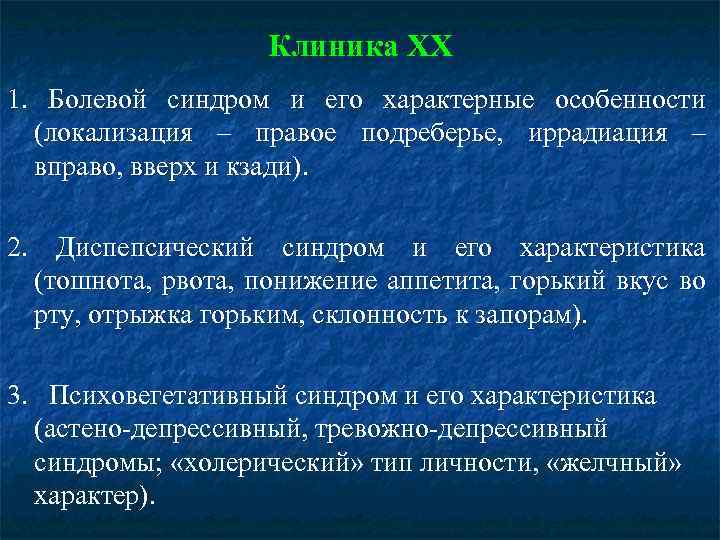 Клиника ХХ

1. Болевой синдром и его характерные особенности (локализация – правое подреберье, иррадиация – вправо, вверх и кзади).

2. Диспепсический синдром и его характеристика (тошнота, рвота, понижение аппетита, горький вкус во рту, отрыжка горьким, склонность к запорам).

3. Психовегетативный синдром и его характеристика (астено-депрессивный, тревожно-депрессивный синдромы; «холерический» тип личности, «желчный» характер).